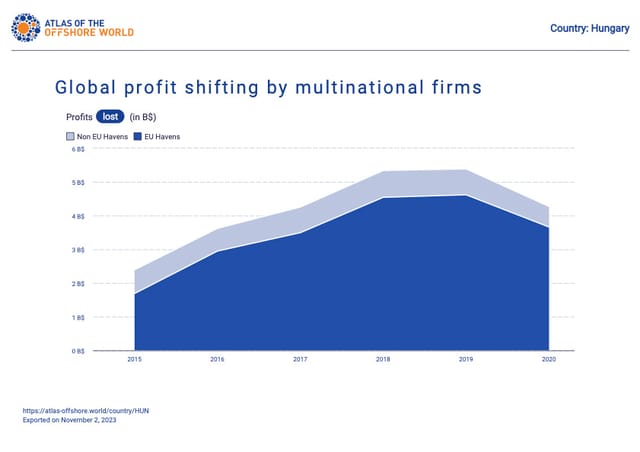 ATLAS OF THE OFFSHORE WORLD

Country: Hungary

Global profit shifting by multinational firms

Profits lost (in B$)

Non EU Havens EU Havens

6 B$
5 B$
4 B$
3 B$
2 B$
1 B$
0 B$

2015 2016 2017 2018 2019 2020

https://atlas-offshore.world/country/HUN
Exported on November 2, 2023